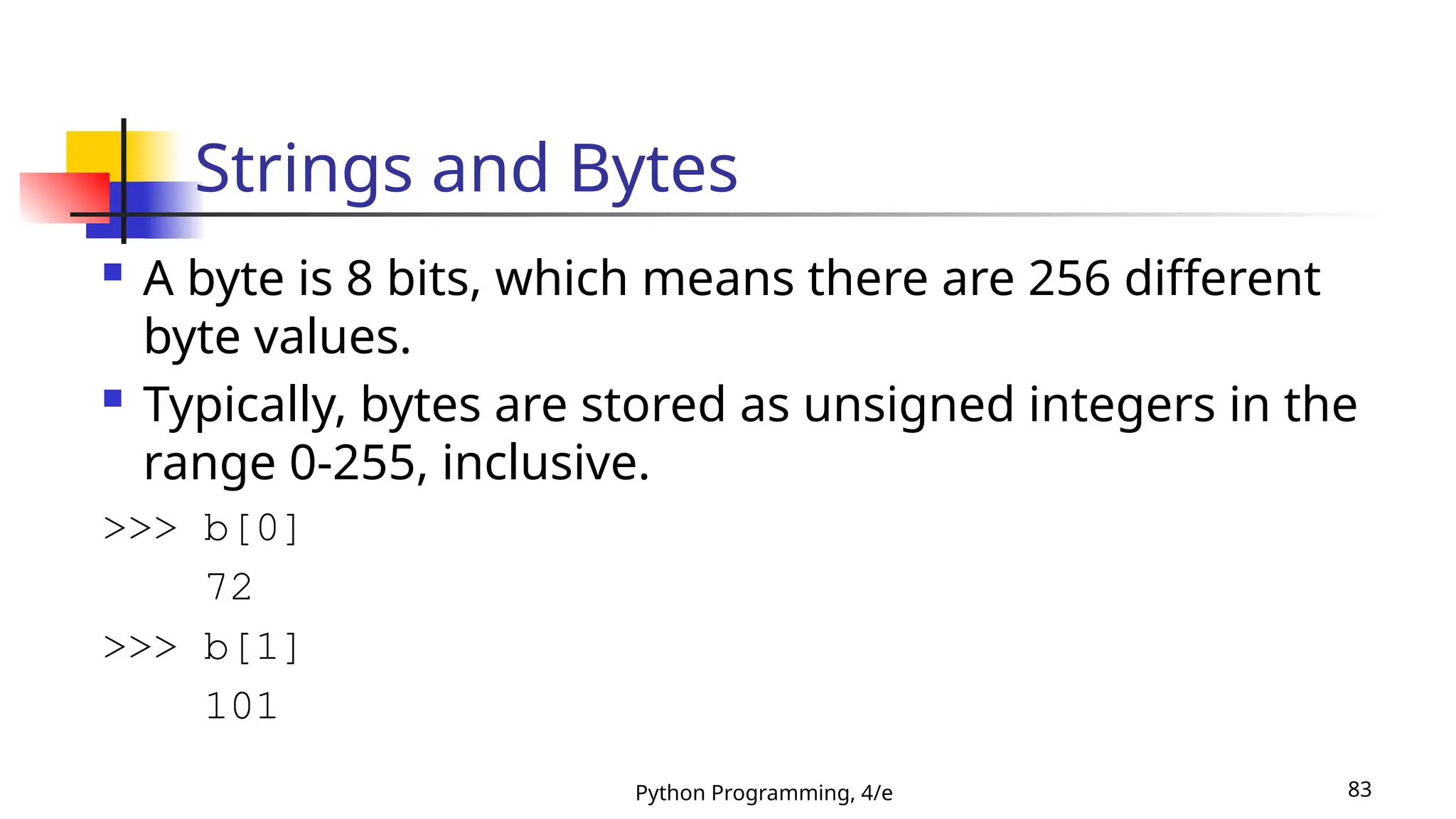 Strings and Bytes

A byte is 8 bits, which means there are 256 different byte values.

Typically, bytes are stored as unsigned integers in the range 0-255, inclusive.

>>> b[0]
    72
>>> b[1]
    101

Python Programming, 4/e

83